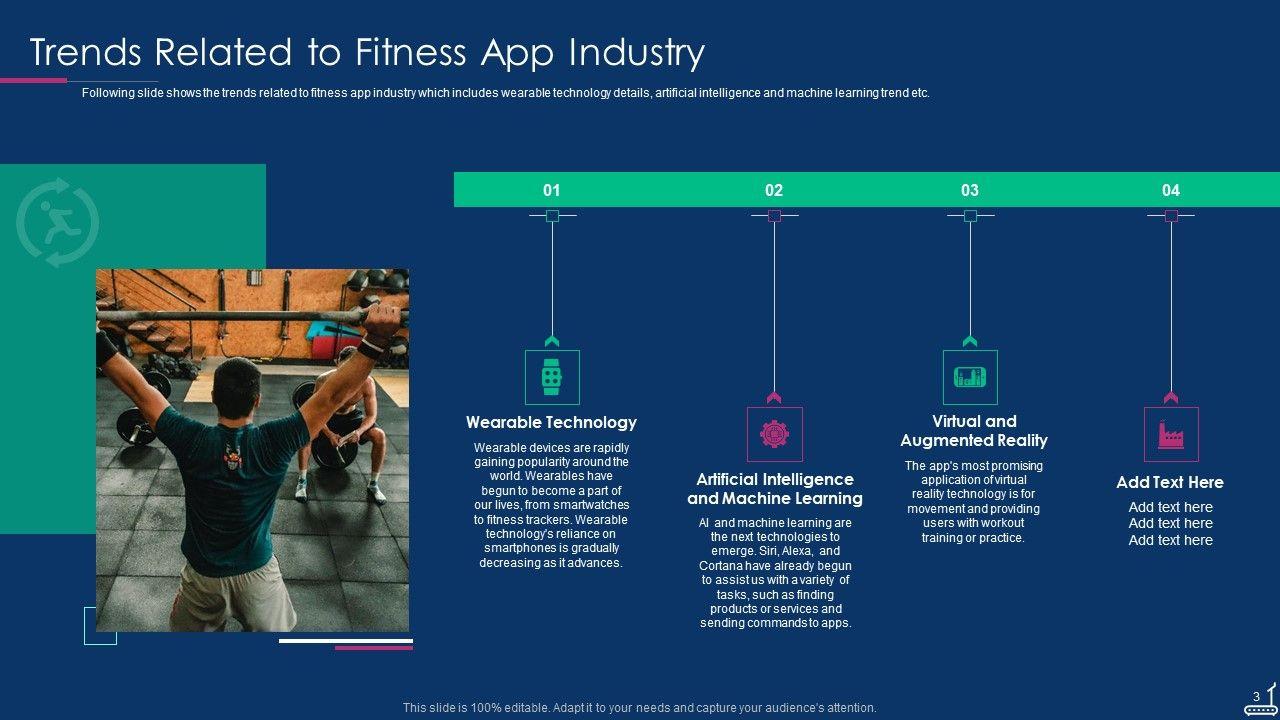 Trends Related to Fitness App Industry

Following slide shows the trends related to fitness app industry which includes wearable technology details, artificial intelligence and machine learning trend etc.

01

02

03

04

Wearable Technology

Wearable devices are rapidly gaining popularity around the world. Wearables have begun to become a part of our lives, from smartwatches to fitness trackers. Wearable technology's reliance on smartphones is gradually decreasing as it advances.

Artificial Intelligence and Machine Learning

AI and machine learning are the next technologies to emerge. Siri, Alexa, and Cortana have already begun to assist us with a variety of tasks, such as finding products or services and sending commands to apps.

Virtual and Augmented Reality

The app's most promising application of virtual reality technology is for movement and providing users with workout training or practice.

Add Text Here

Add text here
Add text here
Add text here

This slide is 100% editable. Adapt it to your needs and capture your audience's attention.

3